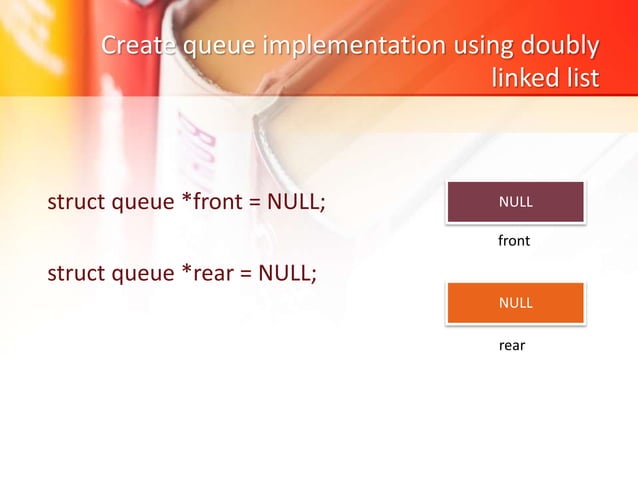 Create queue implementation using doubly linked list

struct queue *front = NULL;

struct queue *rear = NULL;

NULL

front

NULL

rear